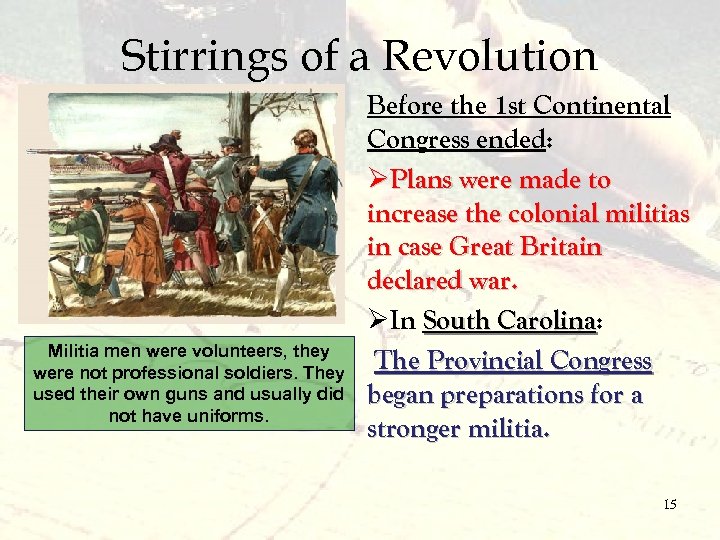 Stirrings of a Revolution

Before the 1st Continental Congress ended:

➢Plans were made to increase the colonial militias in case Great Britain declared war.

➢In South Carolina:

The Provincial Congress began preparations for a stronger militia.

Militia men were volunteers, they were not professional soldiers. They used their own guns and usually did not have uniforms.

15